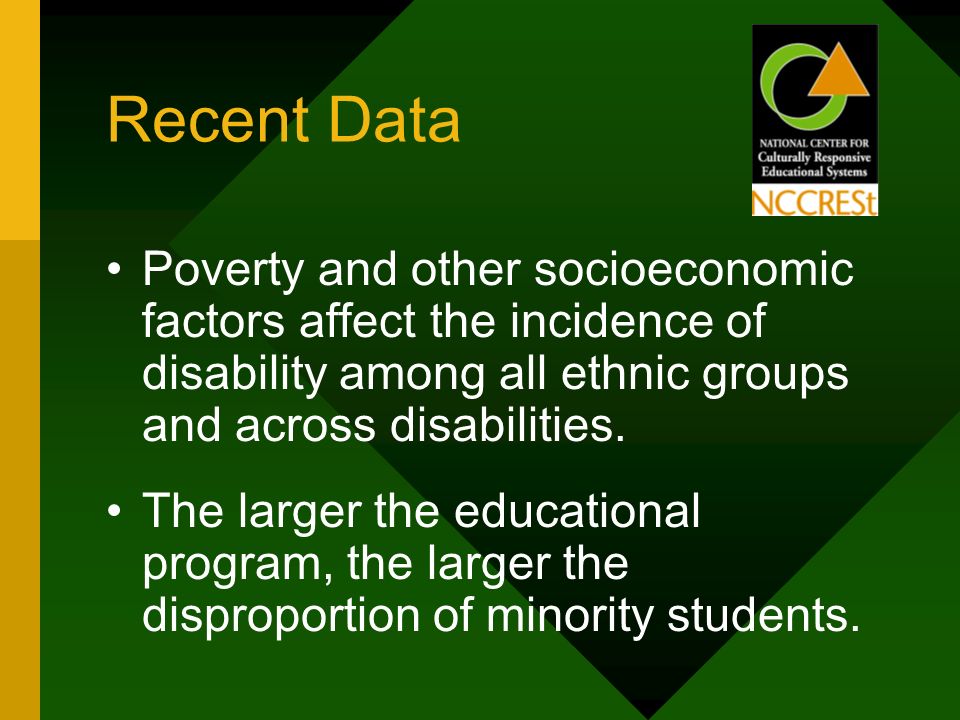 Recent Data

NATIONAL CENTER FOR
Culturally Responsive
Educational Systems
NCCRESt

• Poverty and other socioeconomic factors affect the incidence of disability among all ethnic groups and across disabilities.

• The larger the educational program, the larger the disproportion of minority students.